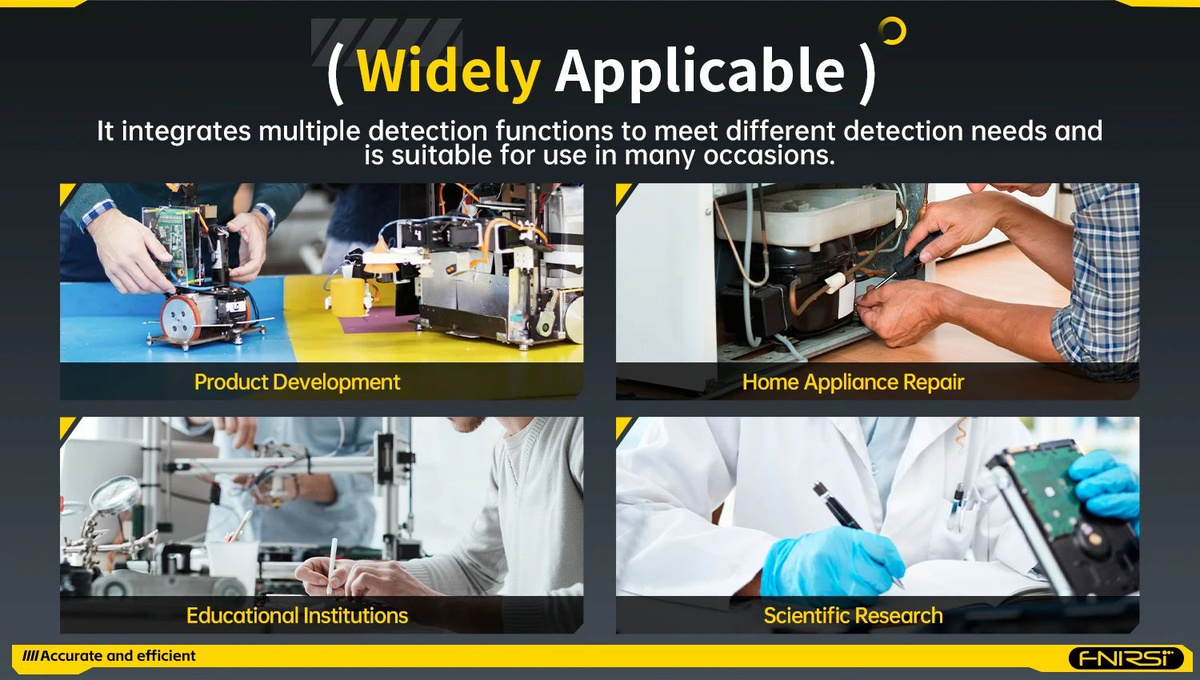 ( Widely Applicable )

It integrates multiple detection functions to meet different detection needs and is suitable for use in many occasions.

Product Development

Home Appliance Repair

Educational Institutions

Scientific Research

//// Accurate and efficient

FNIRSI